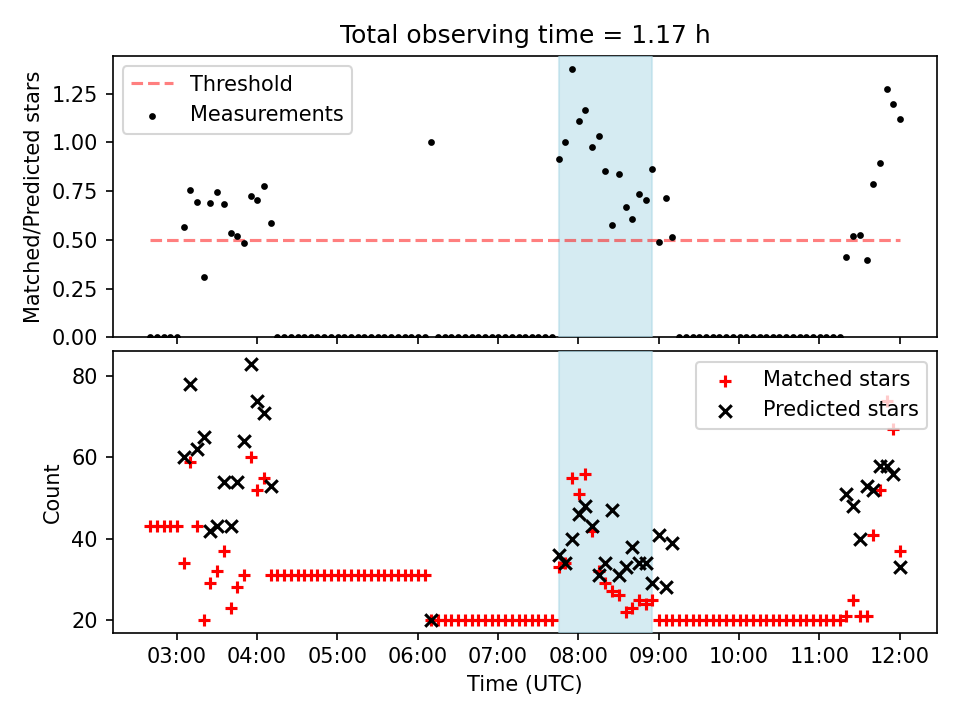 Total observing time = 1.17 h

Threshold
Measurements

Matched/Predicted stars

1.25
1.00
0.75
0.50
0.25
0.00

Matched stars
Predicted stars

Count

80
60
40
20

03:00
04:00
05:00
06:00
07:00
08:00
09:00
10:00
11:00
12:00

Time (UTC)